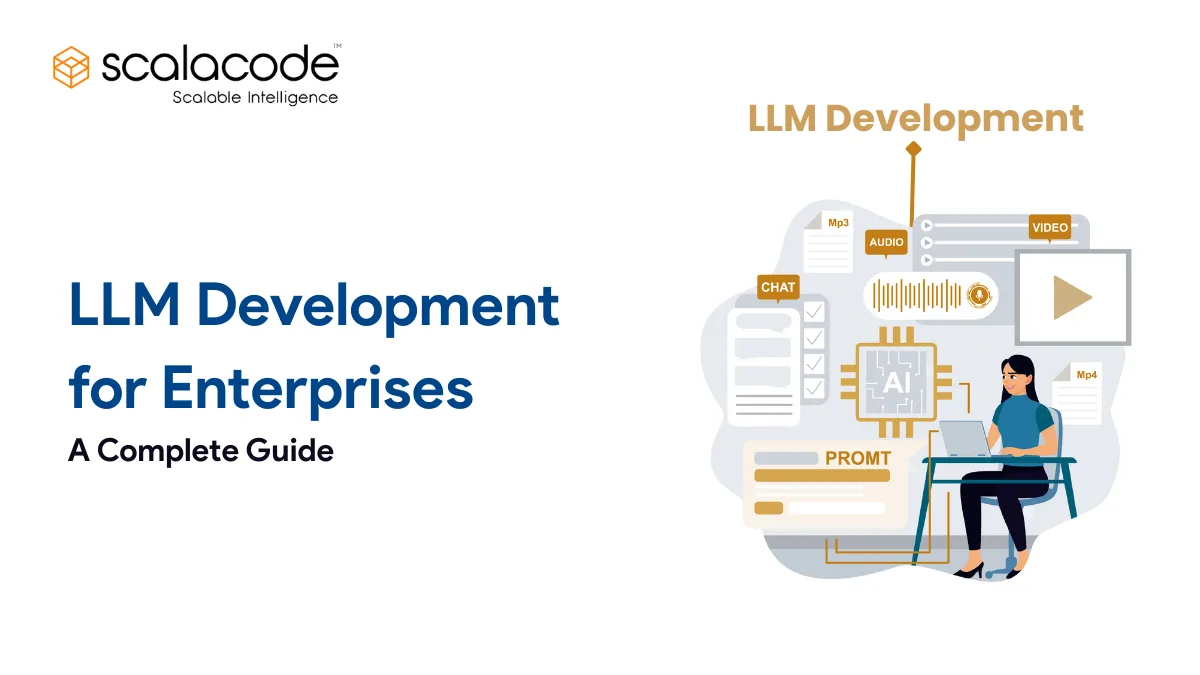 scalacode™
Scalable Intelligence

LLM Development for Enterprises
A Complete Guide

LLM Development

Mp3
AUDIO
VIDEO
CHAT
AI
Mp4
PROMT